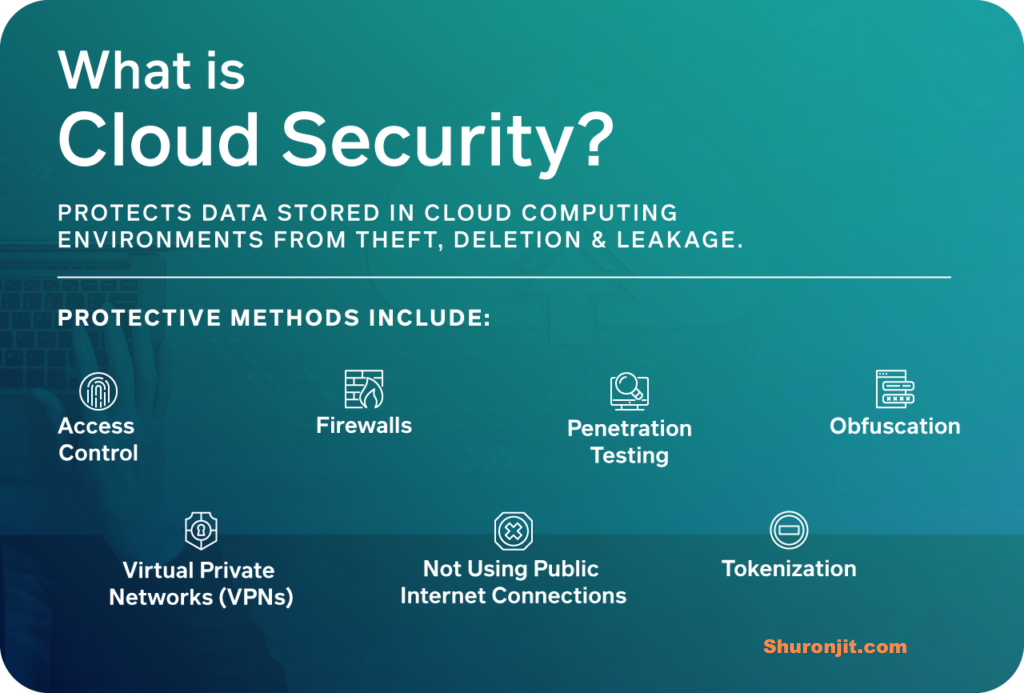 What is
Cloud Security?

PROTECTS DATA STORED IN CLOUD COMPUTING ENVIRONMENTS FROM THEFT, DELETION & LEAKAGE.

PROTECTIVE METHODS INCLUDE:

Access Control

Firewalls

Penetration Testing

Obfuscation

Virtual Private Networks (VPNs)

Not Using Public Internet Connections

Tokenization

Shuronjit.com